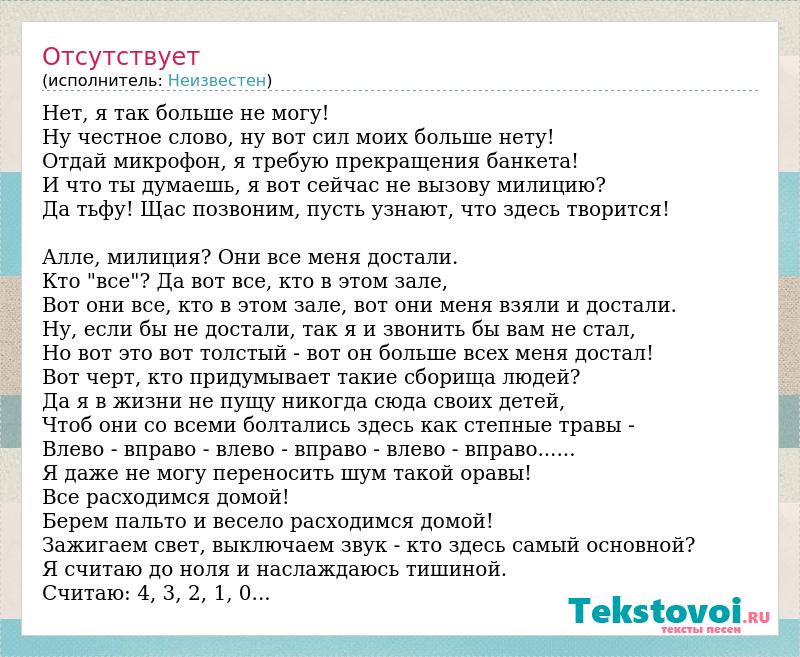 Отсутствует
(исполнитель: Неизвестен)

Нет, я так больше не могу!
Ну честное слово, ну вот сил моих больше нету!
Отдай микрофон, я требую прекращения банкета!
И что ты думаешь, я вот сейчас не вызову милицию?
Да тьфу! Щас позвоним, пусть узнают, что здесь творится!

Алле, милиция? Они все меня достали.
Кто "все"? Да вот все, кто в этом зале,
Вот они все, кто в этом зале, вот они меня взяли и достали.
Ну, если бы не достали, так я и звонить бы вам не стал,
Но вот это вот толстый - вот он больше всех меня достал!
Вот черт, кто придумывает такие сборища людей?
Да я в жизни не пущу никогда сюда своих детей,
Чтоб они со всеми болтались здесь как степные травы -
Влево - вправо - влево - вправо - влево - вправо......
Я даже не могу переносить шум такой оравы!
Все расходимся домой!
Берем пальто и весело расходимся домой!
Зажигаем свет, выключаем звук - кто здесь самый основной?
Я считаю до ноля и наслаждаюсь тишиной.
Считаю: 4, 3, 2, 1, 0...

Tekstovoi.RU
тексты песен